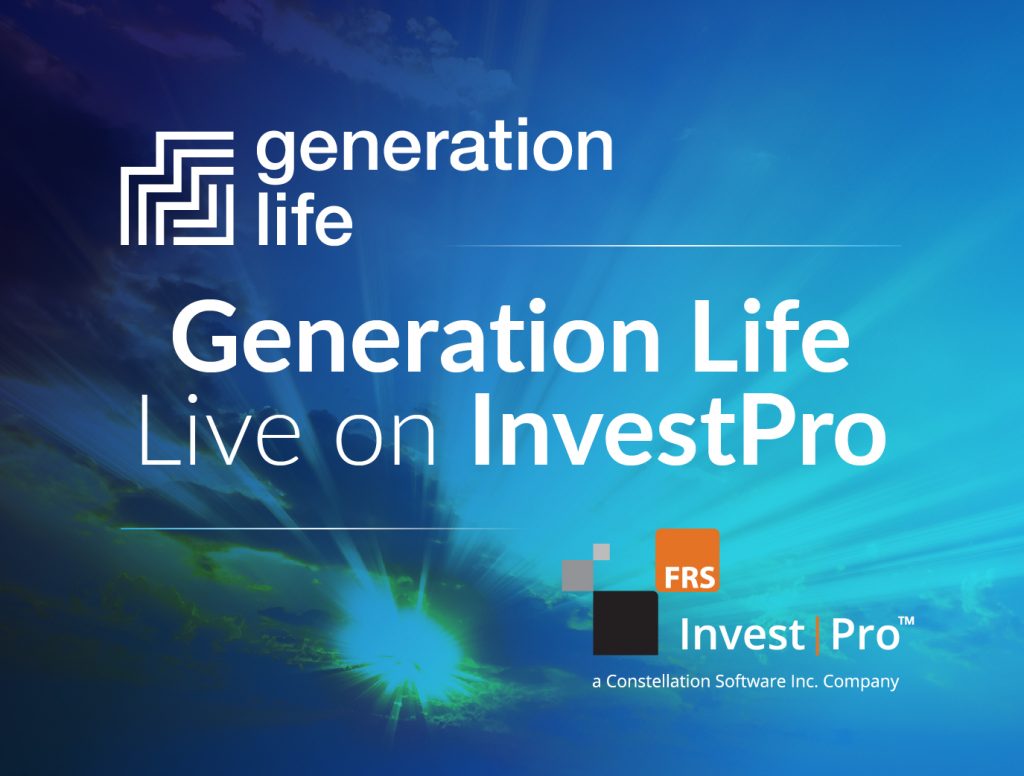 generation life

Generation Life
Live on InvestPro

FRS
Invest | Pro™
a Constellation Software Inc. Company